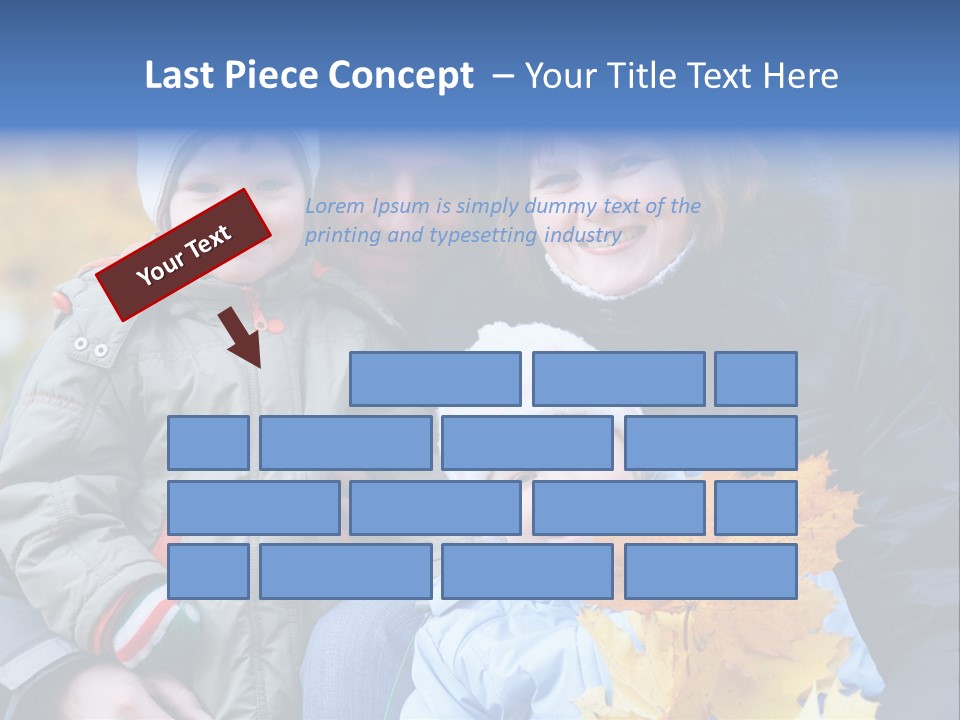 Last Piece Concept – Your Title Text Here

Your Text

Lorem Ipsum is simply dummy text of the printing and typesetting industry